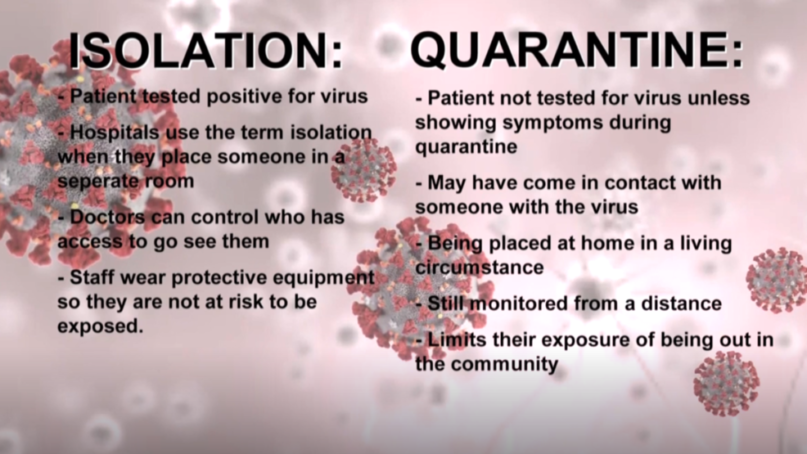 ISOLATION:

- Patient tested positive for virus

- Hospitals use the term isolation when they place someone in a seperate room

- Doctors can control who has access to go see them

- Staff wear protective equipment so they are not at risk to be exposed.

QUARANTINE:

- Patient not tested for virus unless showing symptoms during quarantine

- May have come in contact with someone with the virus

- Being placed at home in a living circumstance

- Still monitored from a distance

- Limits their exposure of being out in the community